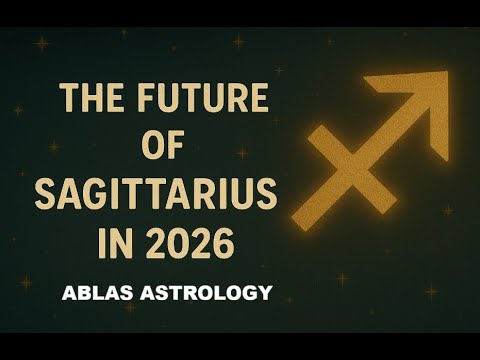 THE FUTURE OF SAGITTARIUS IN 2026

ABLAS ASTROLOGY